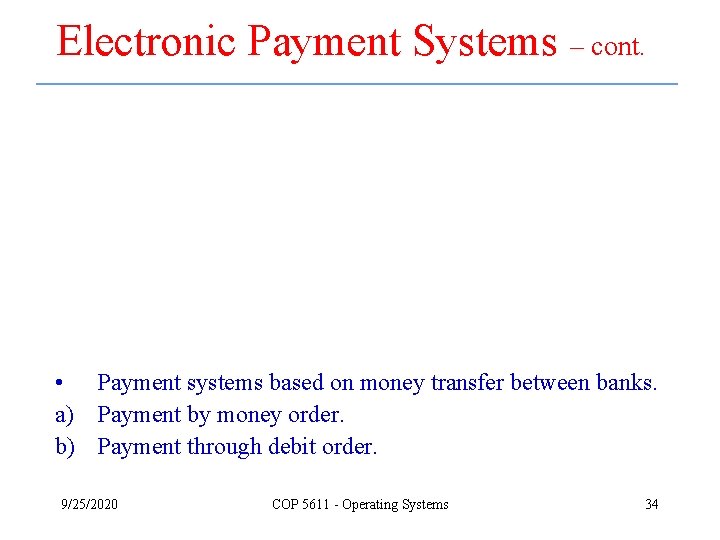 Electronic Payment Systems – cont.

• Payment systems based on money transfer between banks.
a) Payment by money order.
b) Payment through debit order.

9/25/2020 COP 5611 - Operating Systems 34